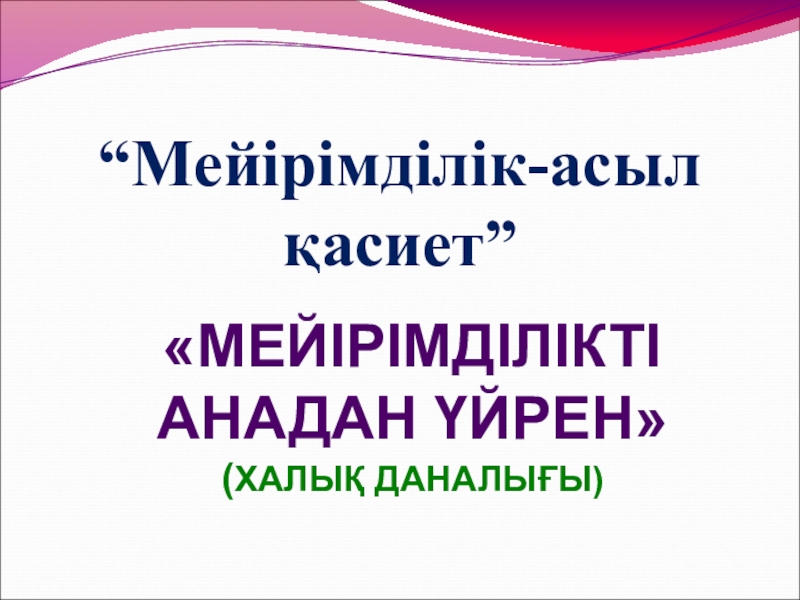 “Мейірімділік-асыл қасиет”

«МЕЙІРІМДІЛІКТІ АНАДАН ҮЙРЕН»

(ХАЛЫҚ ДАНАЛЫҒЫ)